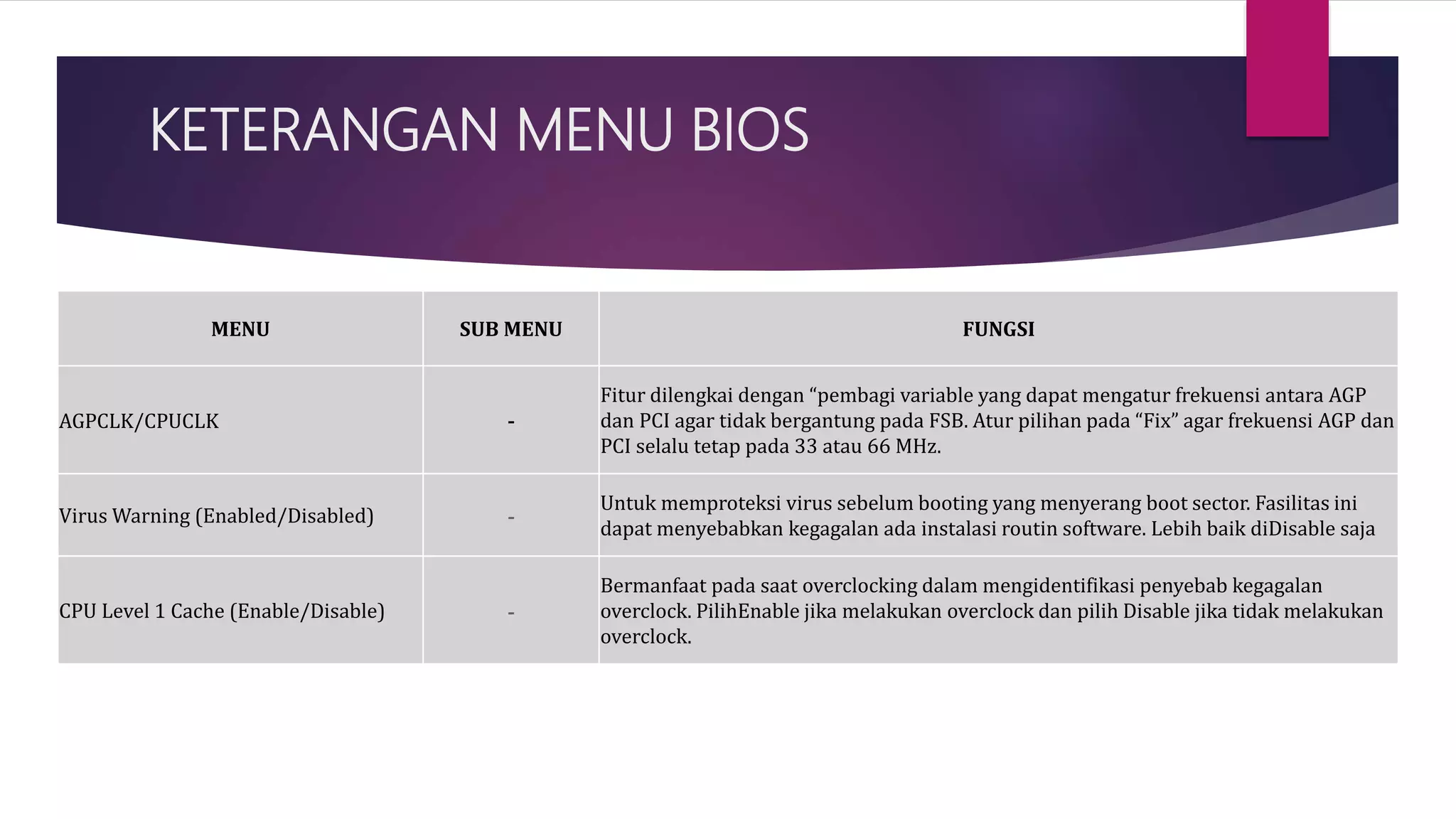 KETERANGAN MENU BIOS

| MENU | SUB MENU | FUNGSI |
|---|---|---|
| AGPCLK/CPUCLK | - | Fitur dilengkai dengan “pembagi variable yang dapat mengatur frekuensi antara AGP dan PCI agar tidak bergantung pada FSB. Atur pilihan pada “Fix” agar frekuensi AGP dan PCI selalu tetap pada 33 atau 66 MHz. |
| Virus Warning (Enabled/Disabled) | - | Untuk memproteksi virus sebelum booting yang menyerang boot sector. Fasilitas ini dapat menyebabkan kegagalan ada instalasi routin software. Lebih baik diDisable saja |
| CPU Level 1 Cache (Enable/Disable) | - | Bermanfaat pada saat overclocking dalam mengidentifikasi penyebab kegagalan overclock. PilihEnable jika melakukan overclock dan pilih Disable jika tidak melakukan overclock. |